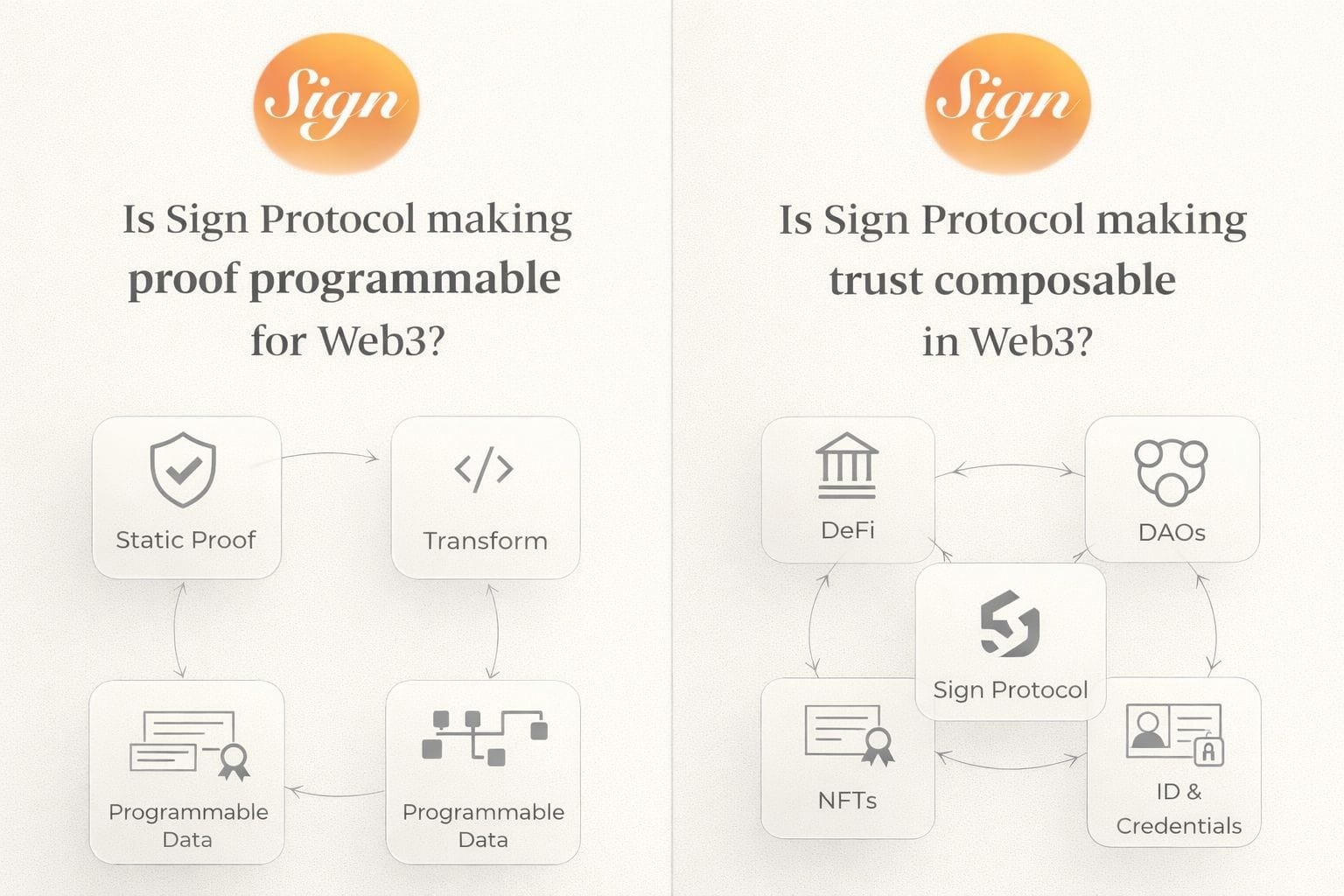 Sign

Is Sign Protocol making proof programmable for Web3?

Static Proof

Transform

Programmable Data

Programmable Data

Sign

Is Sign Protocol making trust composable in Web3?

DeFi

DAOs

Sign Protocol

NFTs

ID & Credentials